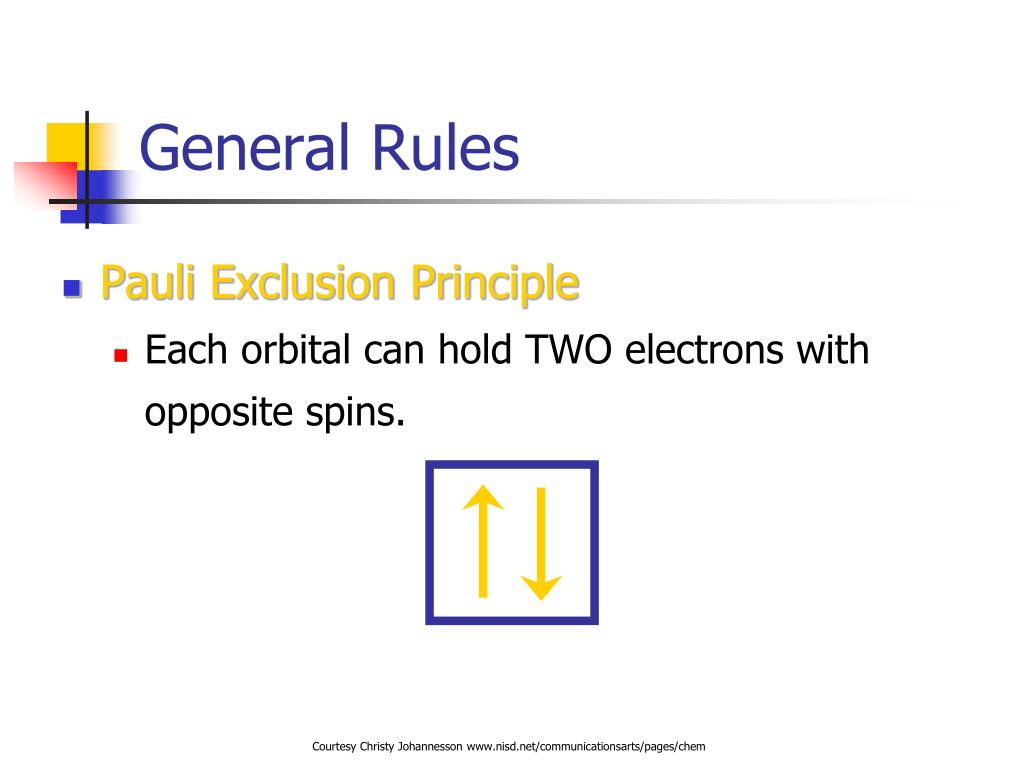 General Rules

Pauli Exclusion Principle

Each orbital can hold TWO electrons with opposite spins.

Courtesy Christy Johannesson www.nisd.net/communicationsarts/pages/chem